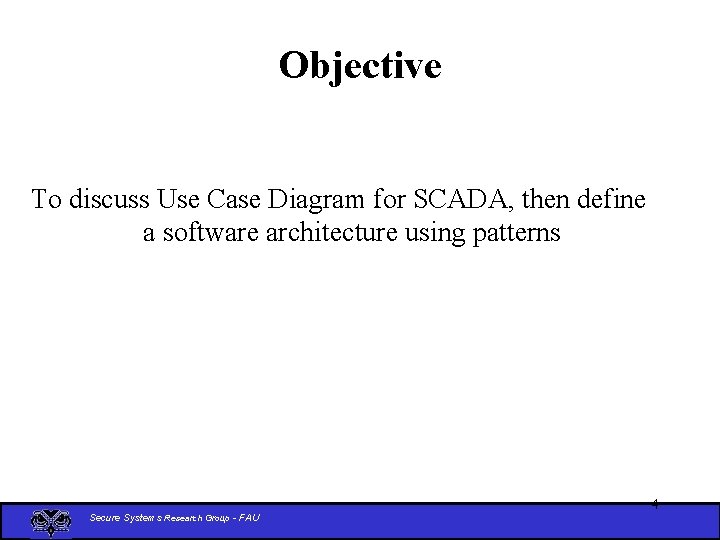 Objective

To discuss Use Case Diagram for SCADA, then define a software architecture using patterns

4

Secure Systems Research Group - FAU